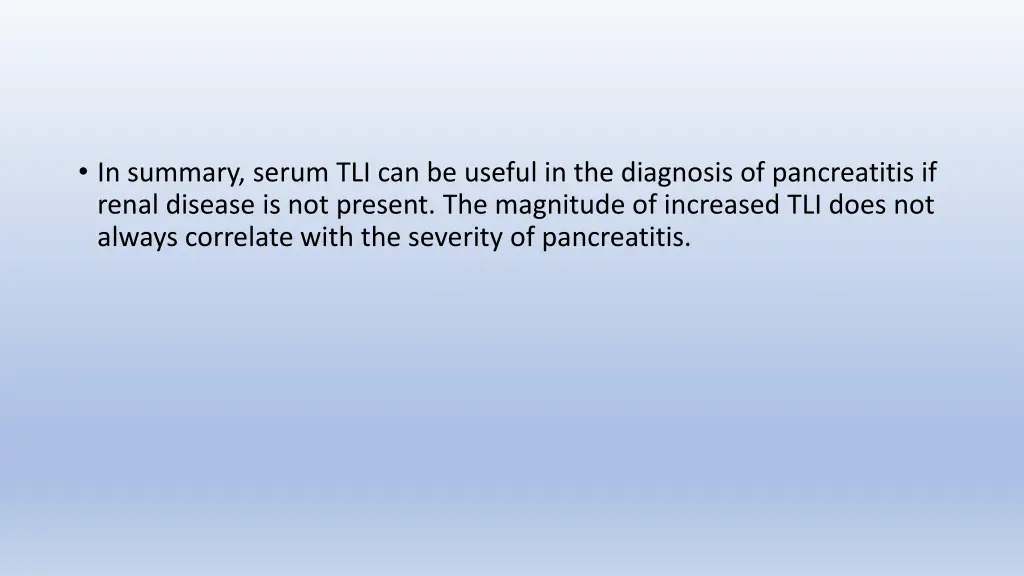 • In summary, serum TLI can be useful in the diagnosis of pancreatitis if renal disease is not present. The magnitude of increased TLI does not always correlate with the severity of pancreatitis.